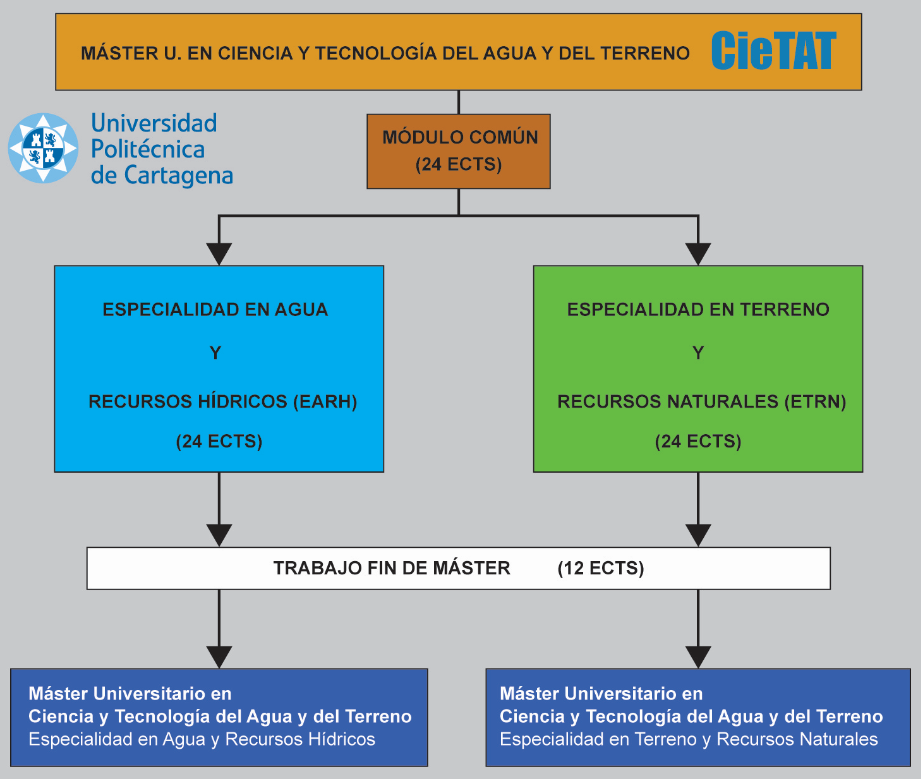 MÁSTER U. EN CIENCIA Y TECNOLOGÍA DEL AGUA Y DEL TERRENO CieTAT

Universidad Politécnica de Cartagena

MÓDULO COMÚN
(24 ECTS)

ESPECIALIDAD EN AGUA
Y
RECURSOS HÍDRICOS (EARH)
(24 ECTS)

ESPECIALIDAD EN TERRENO
Y
RECURSOS NATURALES (ETRN)
(24 ECTS)

TRABAJO FIN DE MÁSTER (12 ECTS)

Máster Universitario en
Ciencia y Tecnología del Agua y del Terreno
Especialidad en Agua y Recursos Hídricos

Máster Universitario en
Ciencia y Tecnología del Agua y del Terreno
Especialidad en Terreno y Recursos Naturales